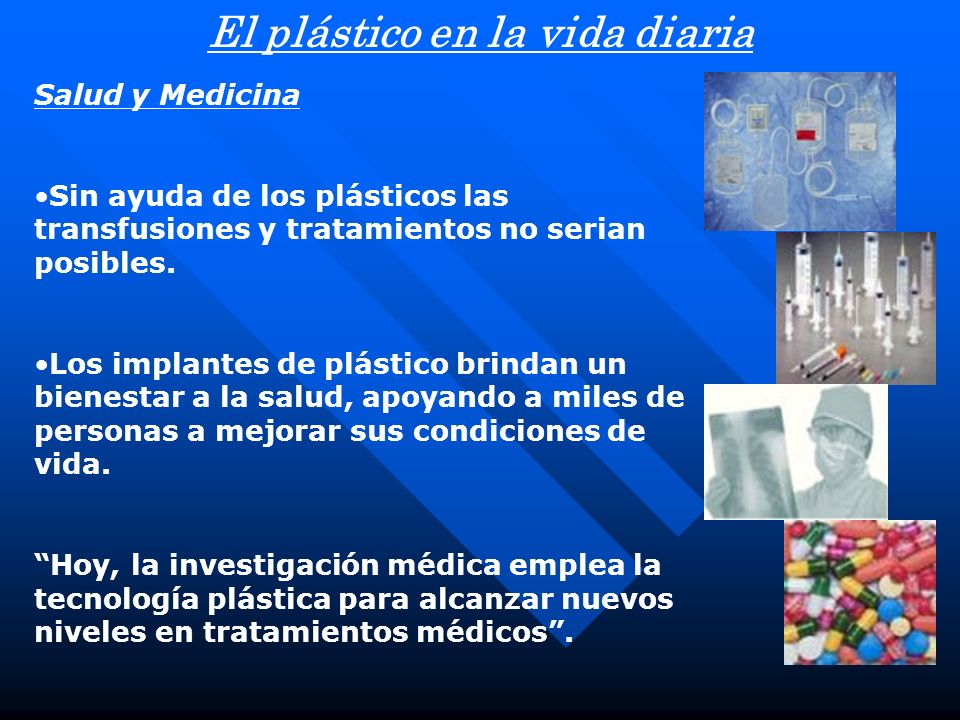 El plástico en la vida diaria

Salud y Medicina

•Sin ayuda de los plásticos las transfusiones y tratamientos no serian posibles.

•Los implantes de plástico brindan un bienestar a la salud, apoyando a miles de personas a mejorar sus condiciones de vida.

“Hoy, la investigación médica emplea la tecnología plástica para alcanzar nuevos niveles en tratamientos médicos”.